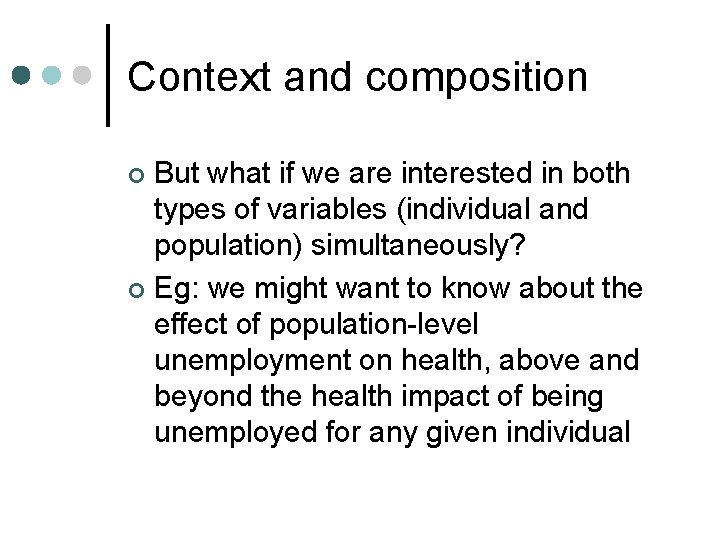 Context and composition

But what if we are interested in both types of variables (individual and population) simultaneously?

Eg: we might want to know about the effect of population-level unemployment on health, above and beyond the health impact of being unemployed for any given individual